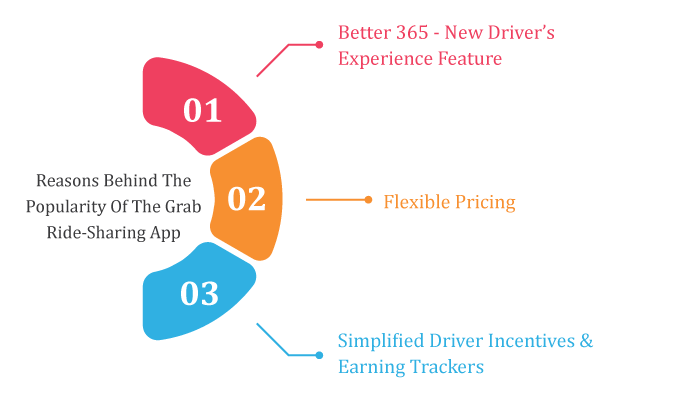 Reasons Behind The Popularity Of The Grab Ride-Sharing App

01

Better 365 - New Driver's Experience Feature

02

Flexible Pricing

03

Simplified Driver Incentives & Earning Trackers